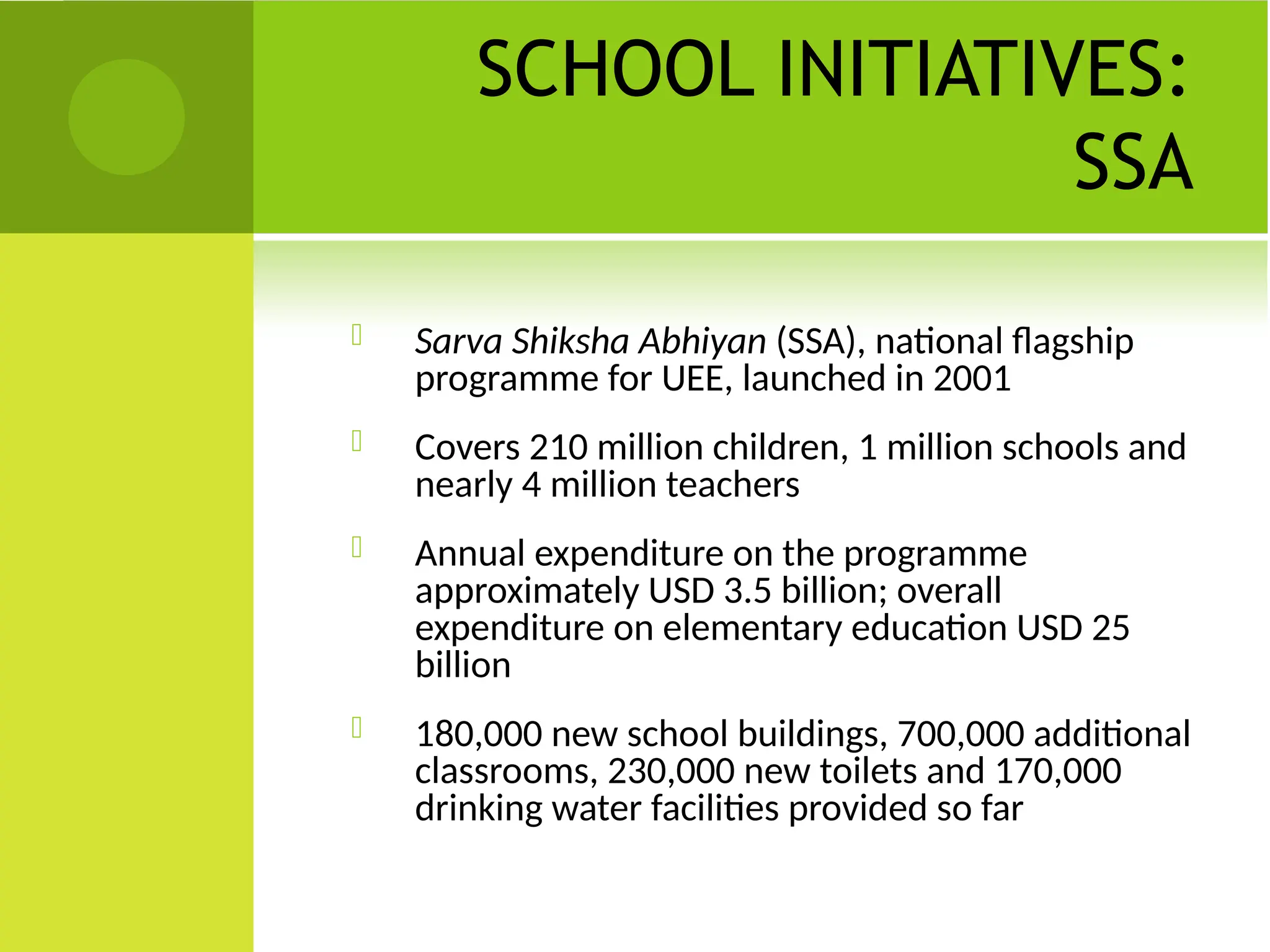 SCHOOL INITIATIVES: SSA

Sarva Shiksha Abhiyan (SSA), national flagship programme for UEE, launched in 2001

Covers 210 million children, 1 million schools and nearly 4 million teachers

Annual expenditure on the programme approximately USD 3.5 billion; overall expenditure on elementary education USD 25 billion

180,000 new school buildings, 700,000 additional classrooms, 230,000 new toilets and 170,000 drinking water facilities provided so far